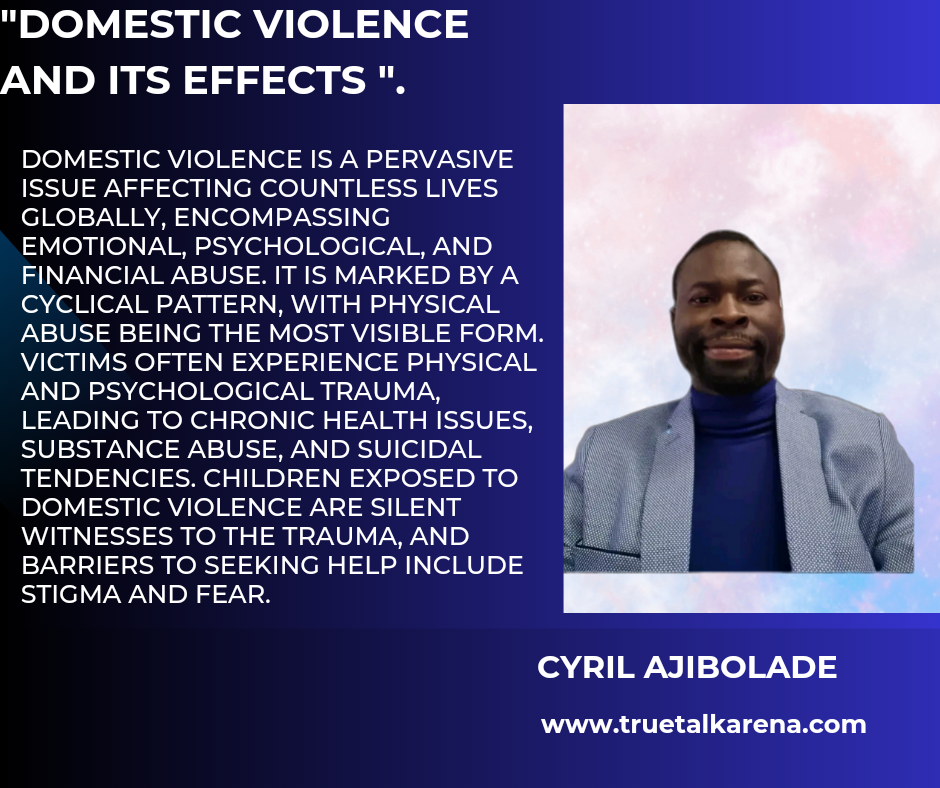 "DOMESTIC VIOLENCE AND ITS EFFECTS ".

DOMESTIC VIOLENCE IS A PERVASIVE ISSUE AFFECTING COUNTLESS LIVES GLOBALLY, ENCOMPASSING EMOTIONAL, PSYCHOLOGICAL, AND FINANCIAL ABUSE. IT IS MARKED BY A CYCLICAL PATTERN, WITH PHYSICAL ABUSE BEING THE MOST VISIBLE FORM. VICTIMS OFTEN EXPERIENCE PHYSICAL AND PSYCHOLOGICAL TRAUMA, LEADING TO CHRONIC HEALTH ISSUES, SUBSTANCE ABUSE, AND SUICIDAL TENDENCIES. CHILDREN EXPOSED TO DOMESTIC VIOLENCE ARE SILENT WITNESSES TO THE TRAUMA, AND BARRIERS TO SEEKING HELP INCLUDE STIGMA AND FEAR.

CYRIL AJIBOLADE

www.truetalkarena.com